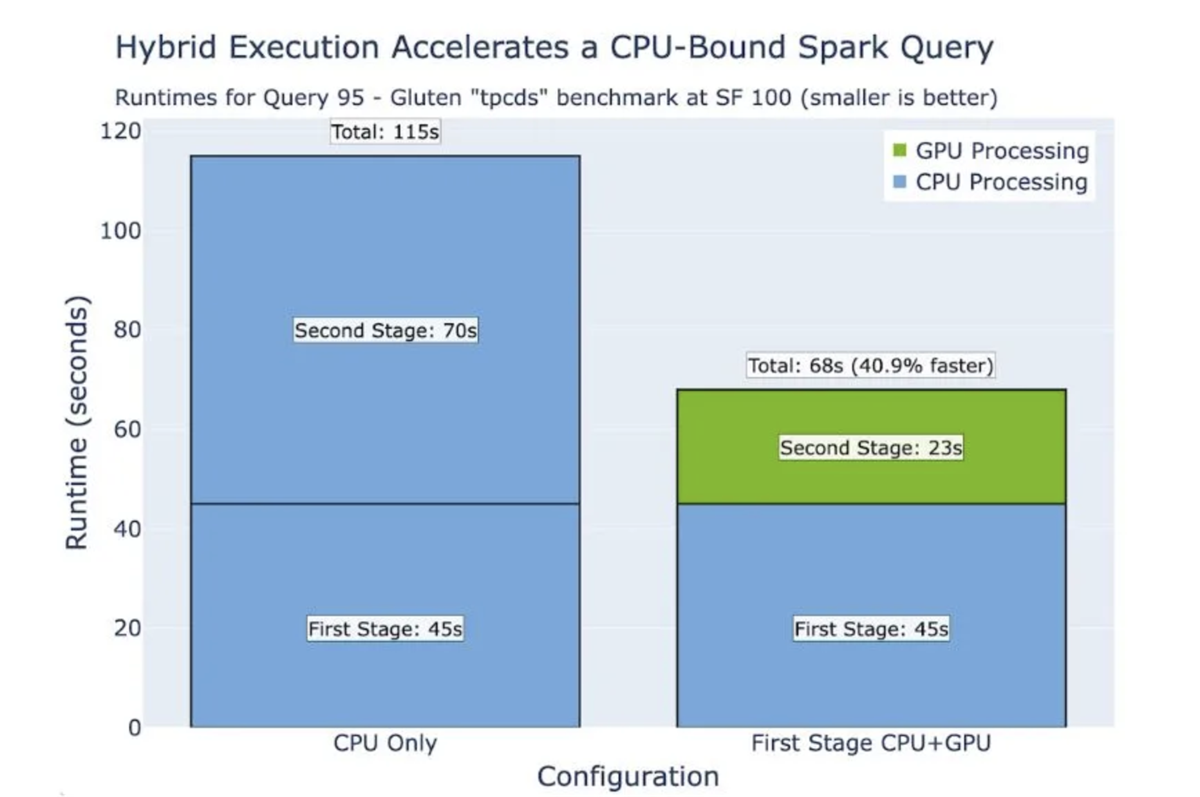 Hybrid Execution Accelerates a CPU-Bound Spark Query

Runtimes for Query 95 - Gluten "tpcds" benchmark at SF 100 (smaller is better)

GPU Processing
CPU Processing

Runtime (seconds)

120
100
80
60
40
20
0

Total: 115s

Second Stage: 70s

First Stage: 45s

Total: 68s (40.9% faster)

Second Stage: 23s

First Stage: 45s

CPU Only

First Stage CPU+GPU

Configuration